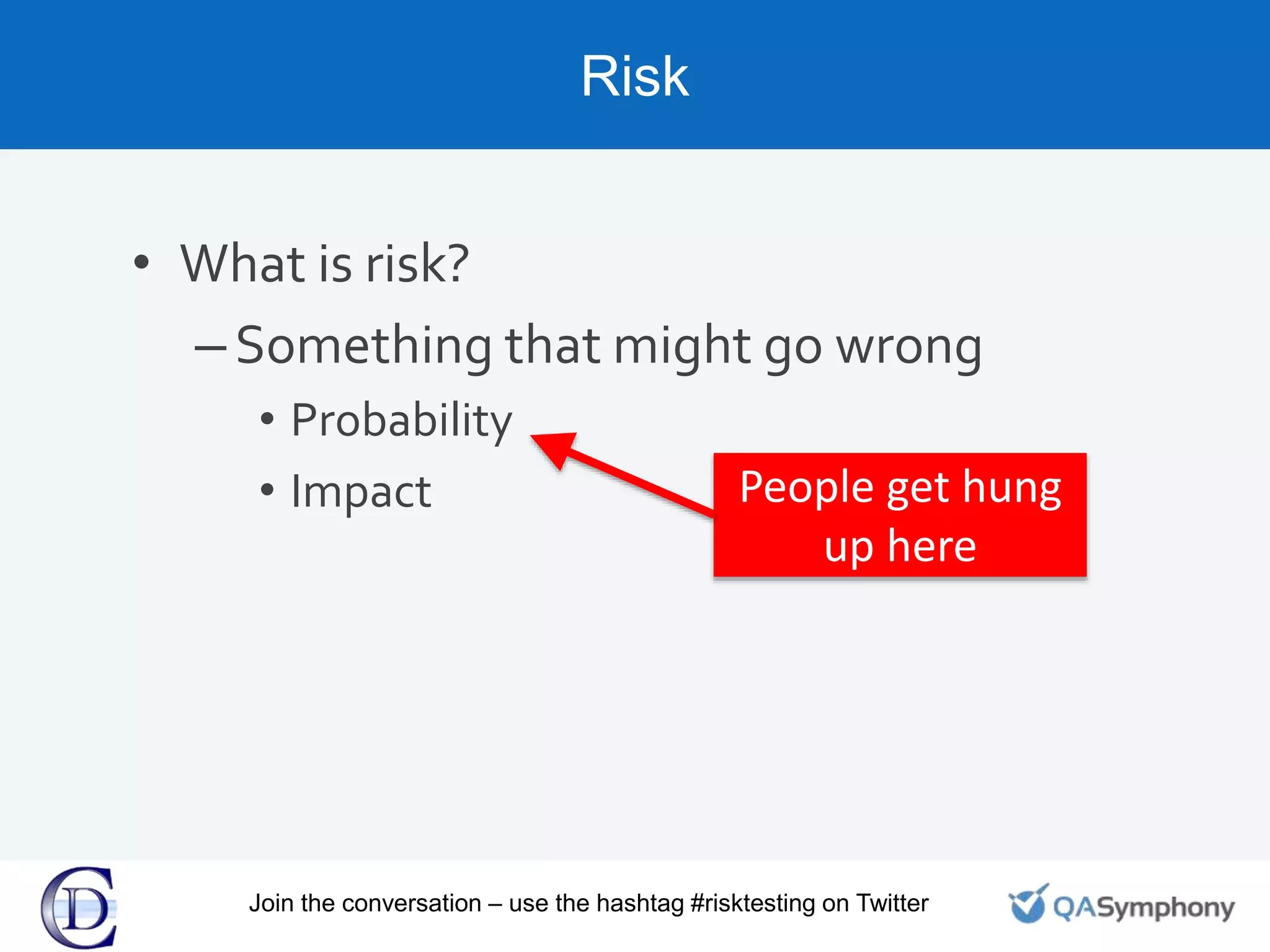 Risk

• What is risk?

– Something that might go wrong

• Probability

• Impact

People get hung up here

CD

Join the conversation – use the hashtag #risktesting on Twitter

QASymphony